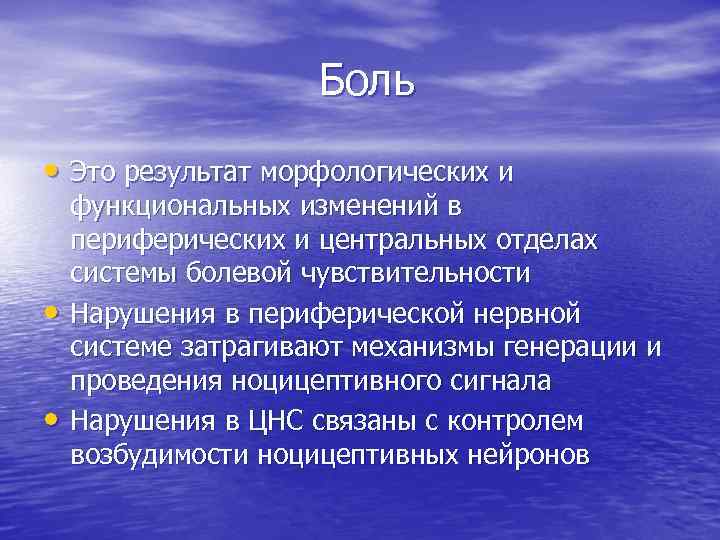 Боль

• Это результат морфологических и функциональных изменений в периферических и центральных отделах системы болевой чувствительности
• Нарушения в периферической нервной системе затрагивают механизмы генерации и проведения ноцицептивного сигнала
• Нарушения в ЦНС связаны с контролем возбудимости ноцицептивных нейронов